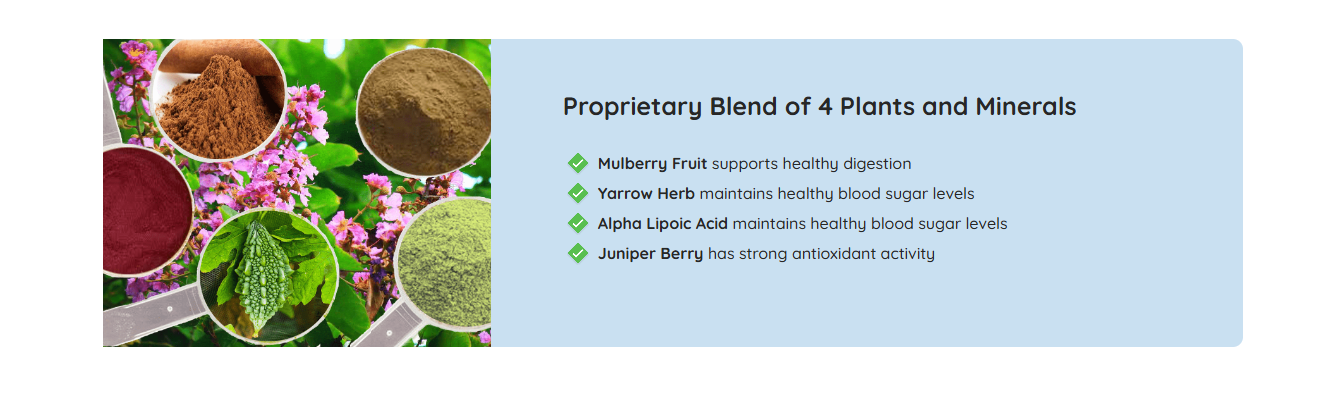 Proprietary Blend of 4 Plants and Minerals

Mulberry Fruit supports healthy digestion
Yarrow Herb maintains healthy blood sugar levels
Alpha Lipoic Acid maintains healthy blood sugar levels
Juniper Berry has strong antioxidant activity